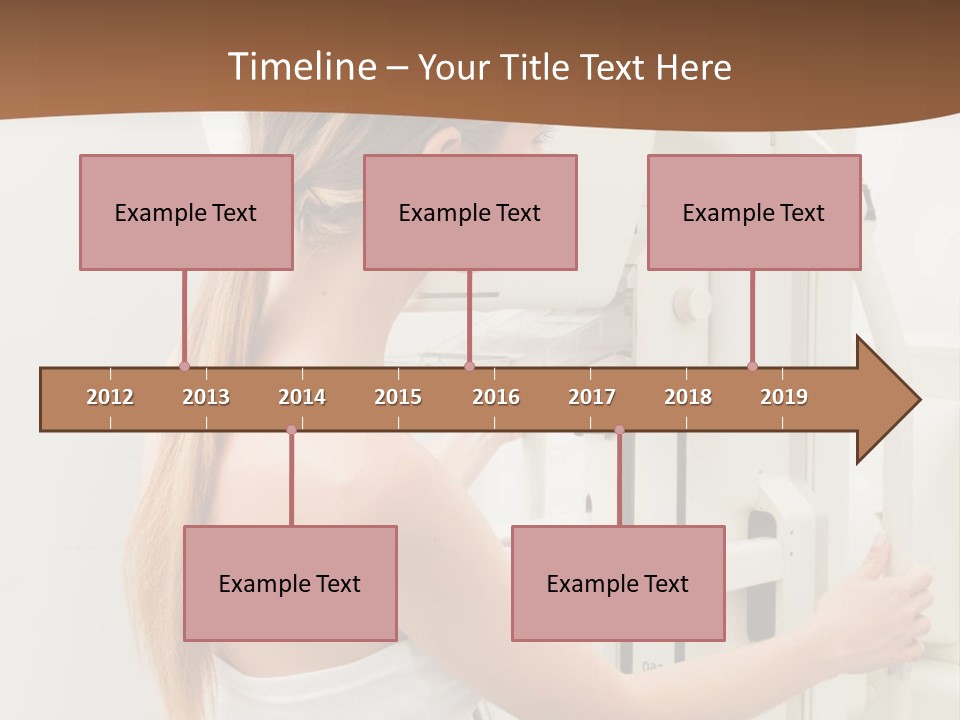 Timeline – Your Title Text Here

Example Text

Example Text

Example Text

2012 2013 2014 2015 2016 2017 2018 2019

Example Text

Example Text